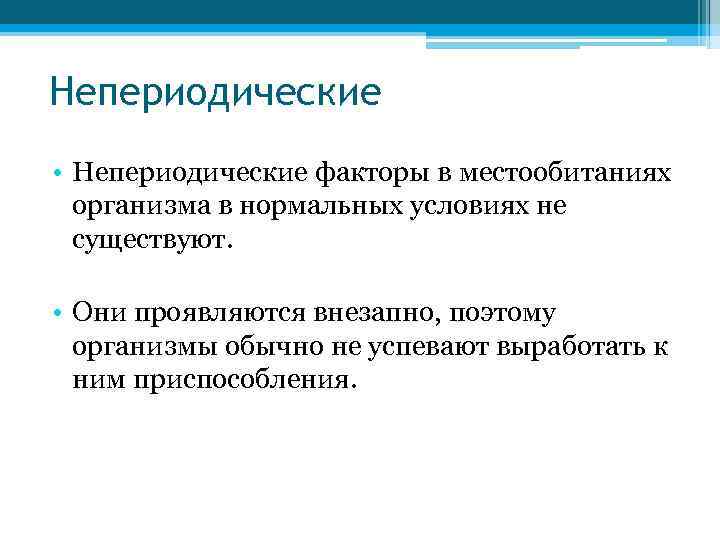 Непериодические

• Непериодические факторы в местообитаниях организма в нормальных условиях не существуют.

• Они проявляются внезапно, поэтому организмы обычно не успевают выработать к ним приспособления.